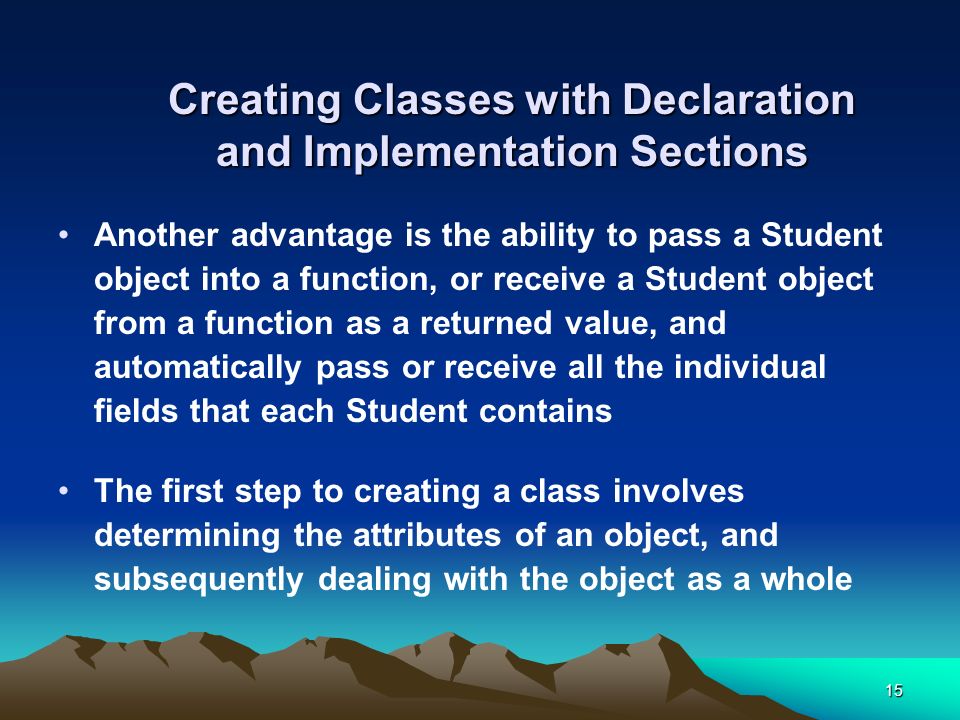 Creating Classes with Declaration and Implementation Sections

• Another advantage is the ability to pass a Student object into a function, or receive a Student object from a function as a returned value, and automatically pass or receive all the individual fields that each Student contains

• The first step to creating a class involves determining the attributes of an object, and subsequently dealing with the object as a whole

15